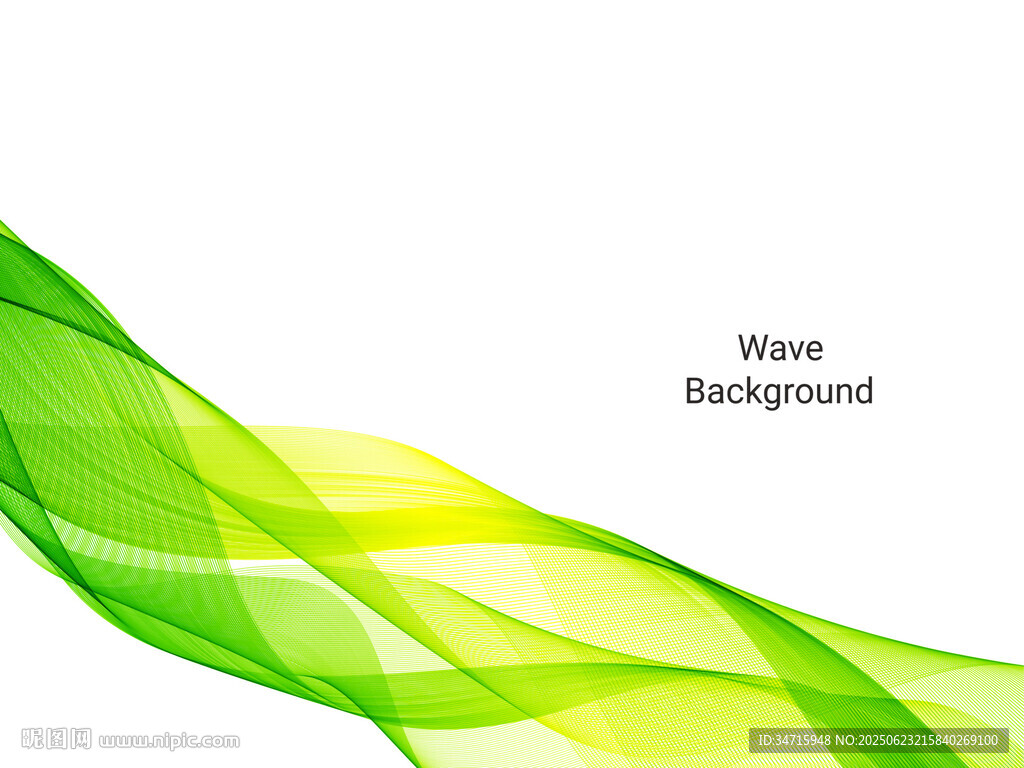 Wave
Background

昵图网 www.nipic.com

ID:34715948 NO:20250623215840269100